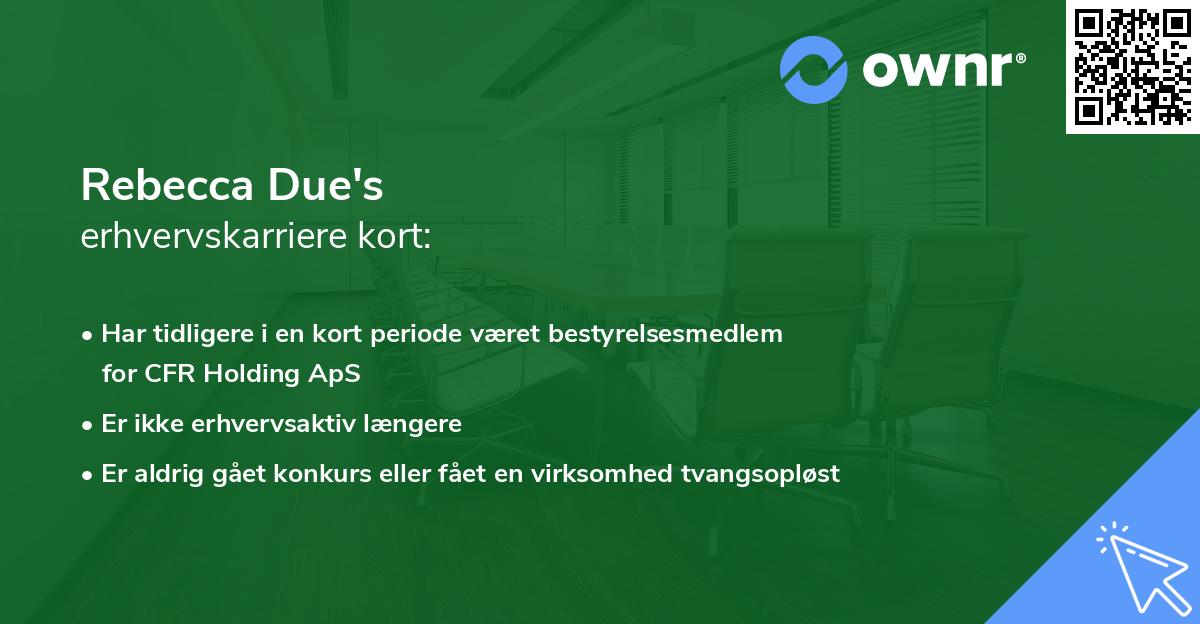 ownr®

Rebecca Due's
erhvervskarriere kort:

• Har tidligere i en kort periode været bestyrelsesmedlem for CFR Holding ApS
• Er ikke erhvervsaktiv længere
• Er aldrig gået konkurs eller fået en virksomhed tvangsopløst